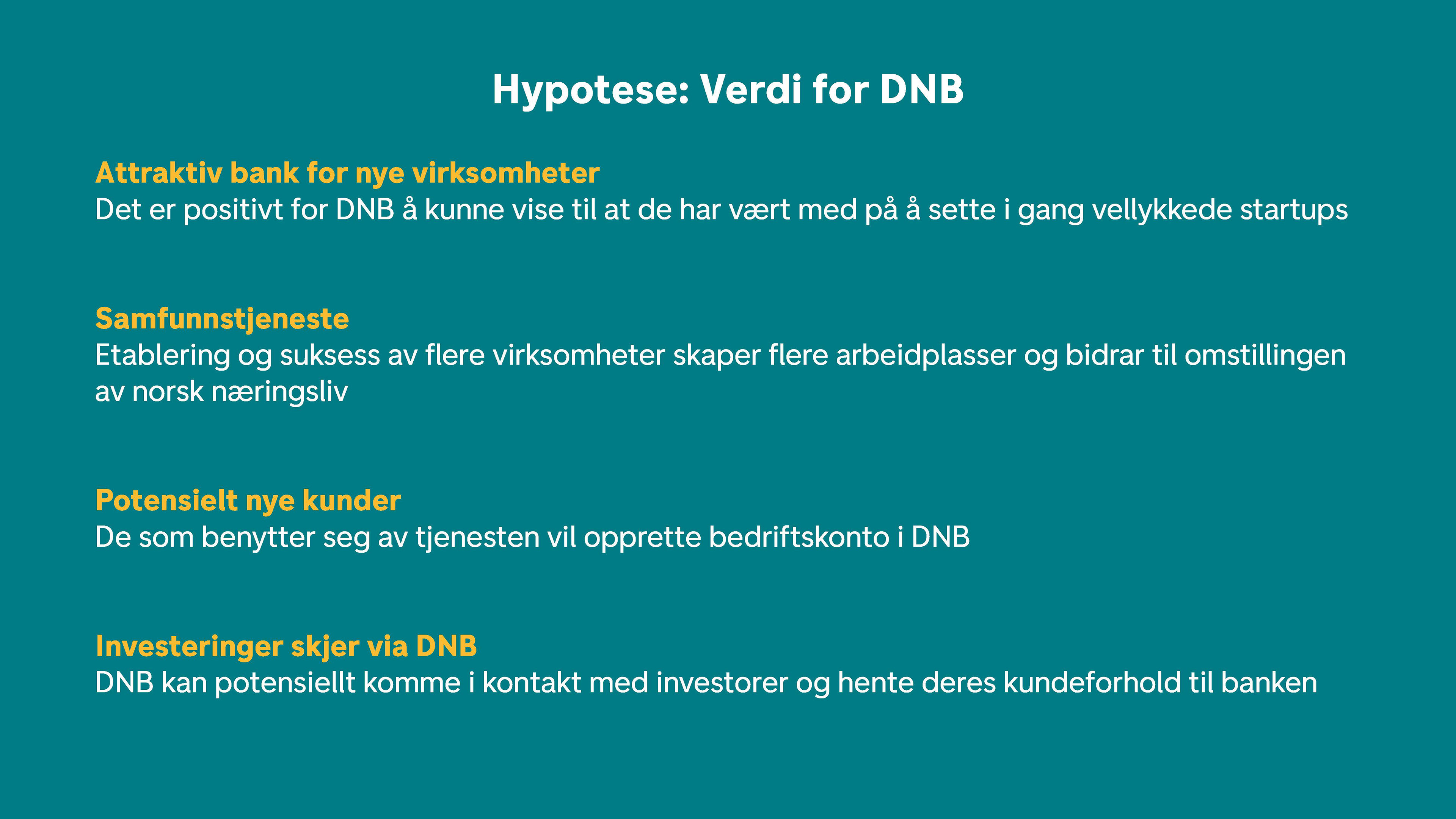 Hypotese: Verdi for DNB

Attraktiv bank for nye virksomheter
Det er positivt for DNB å kunne vise til at de har vært med på å sette i gang vellykkede startups

Samfunnstjeneste
Etablering og suksess av flere virksomheter skaper flere arbeidplasser og bidrar til omstillingen av norsk næringsliv

Potensielt nye kunder
De som benytter seg av tjenesten vil opprette bedriftskonto i DNB

Investeringer skjer via DNB
DNB kan potensiellt komme i kontakt med investorer og hente deres kundeforhold til banken